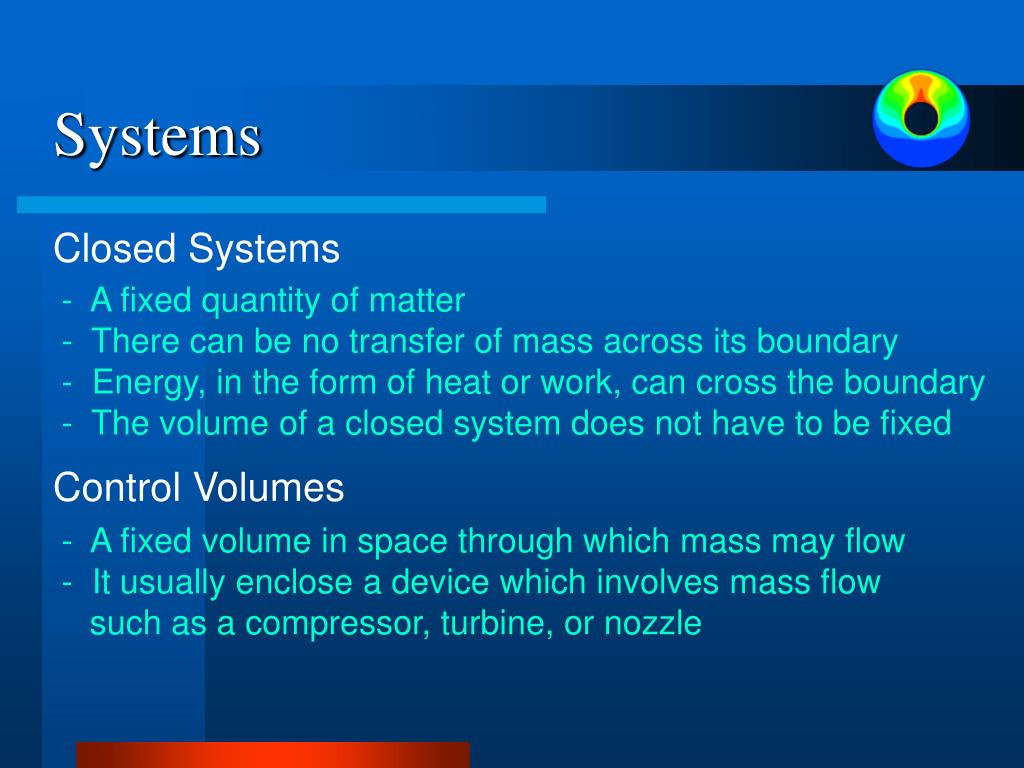 Systems

Closed Systems

- A fixed quantity of matter
- There can be no transfer of mass across its boundary
- Energy, in the form of heat or work, can cross the boundary
- The volume of a closed system does not have to be fixed

Control Volumes

- A fixed volume in space through which mass may flow
- It usually enclose a device which involves mass flow such as a compressor, turbine, or nozzle